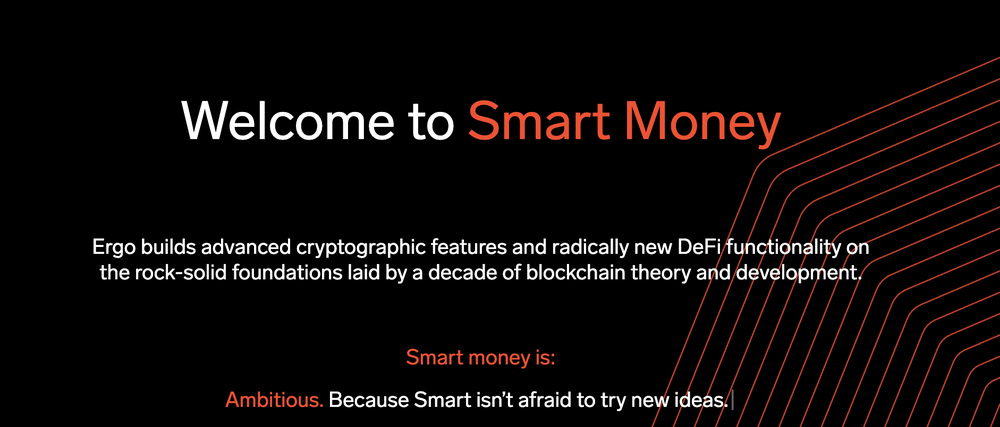 Welcome to Smart Money

Ergo builds advanced cryptographic features and radically new DeFi functionality on the rock-solid foundations laid by a decade of blockchain theory and development.

Smart money is:

Ambitious. Because Smart isn't afraid to try new ideas.